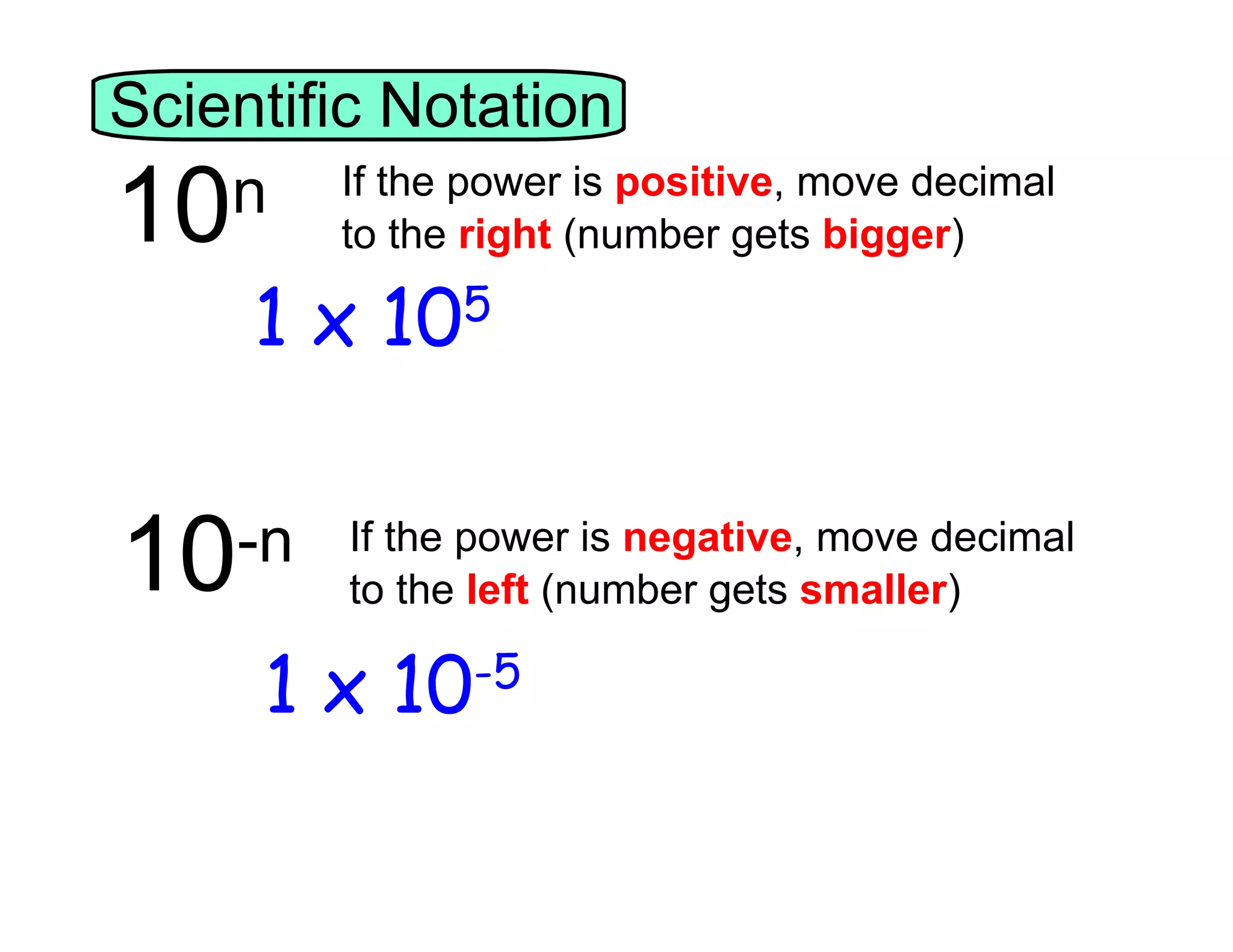 Scientific Notation

$10^n$

If the power is positive, move decimal to the right (number gets bigger)

$1 \times 10^5$

$10^{-n}$

If the power is negative, move decimal to the left (number gets smaller)

$1 \times 10^{-5}$